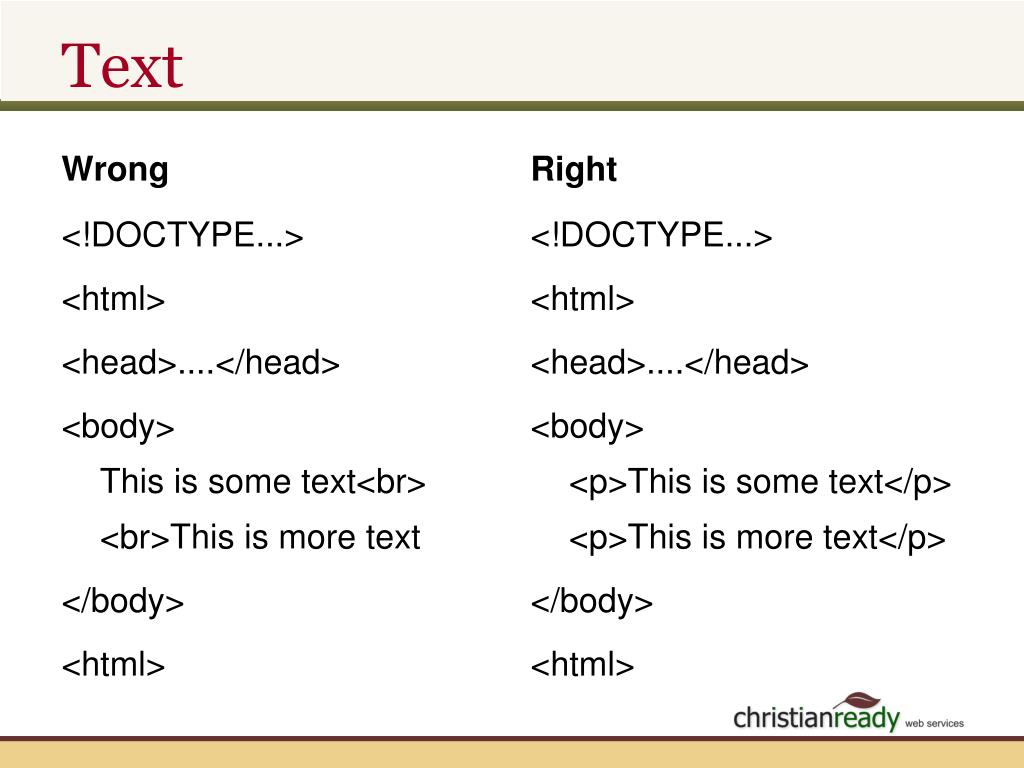 Text

Wrong

<!DOCTYPE...>

<html>

<head>....</head>

<body>
This is some text<br>
<br>This is more text

</body>

<html>

Right

<!DOCTYPE...>

<html>

<head>....</head>

<body>
<p>This is some text</p>
<p>This is more text</p>

</body>

<html>

christianready web services